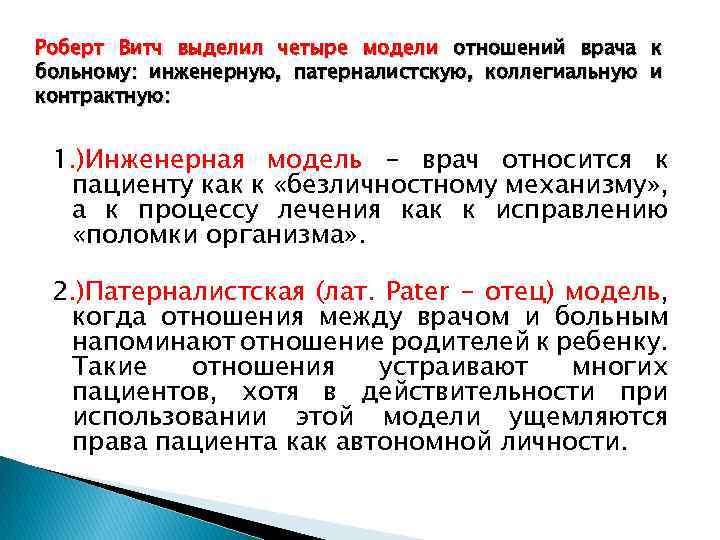 Роберт Витч выделил четыре модели отношений врача к больному: инженерную, патерналистскую, коллегиальную и контрактную:

1.)Инженерная модель – врач относится к пациенту как к «безличностному механизму», а к процессу лечения как к исправлению «поломки организма».

2.)Патерналистская (лат. Pater – отец) модель, когда отношения между врачом и больным напоминают отношение родителей к ребенку. Такие отношения устраивают многих пациентов, хотя в действительности при использовании этой модели ущемляются права пациента как автономной личности.